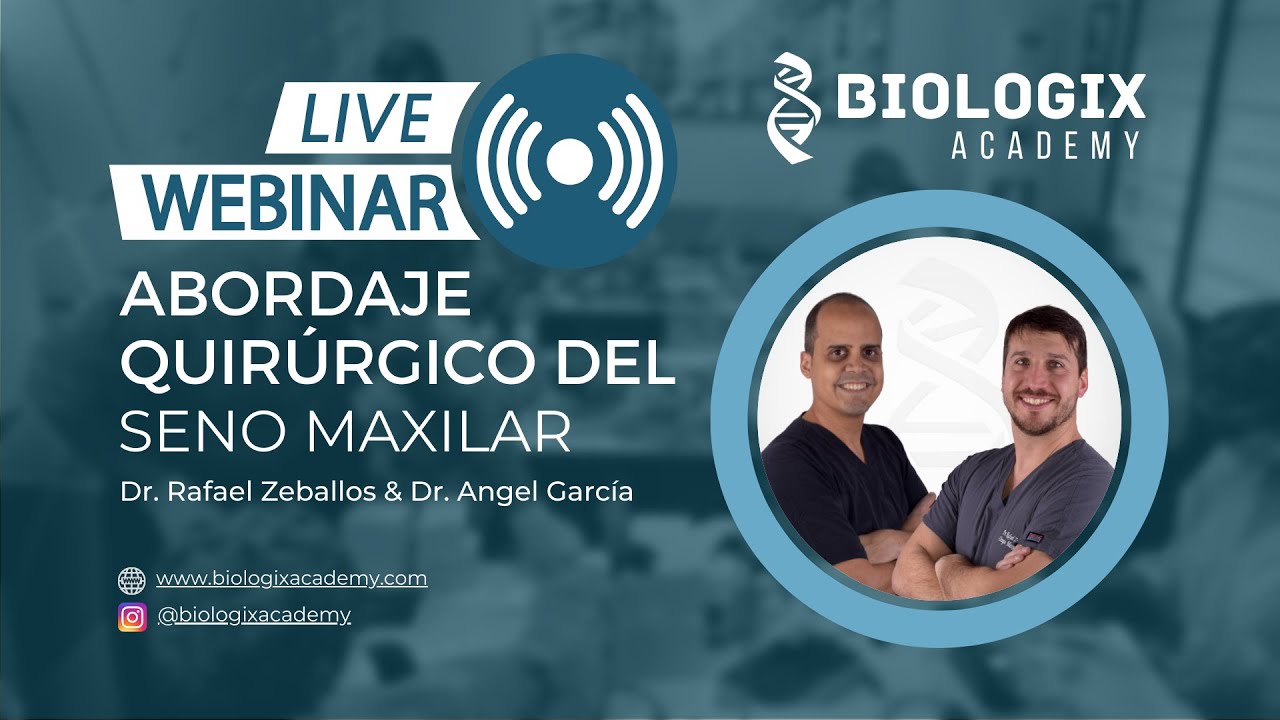 LIVE
WEBINAR

BIOLOGIX
ACADEMY

ABORDAJE QUIRÚRGICO DEL SENO MAXILAR

Dr. Rafael Zeballos & Dr. Angel García

www.biologixacademy.com
@biologixacademy